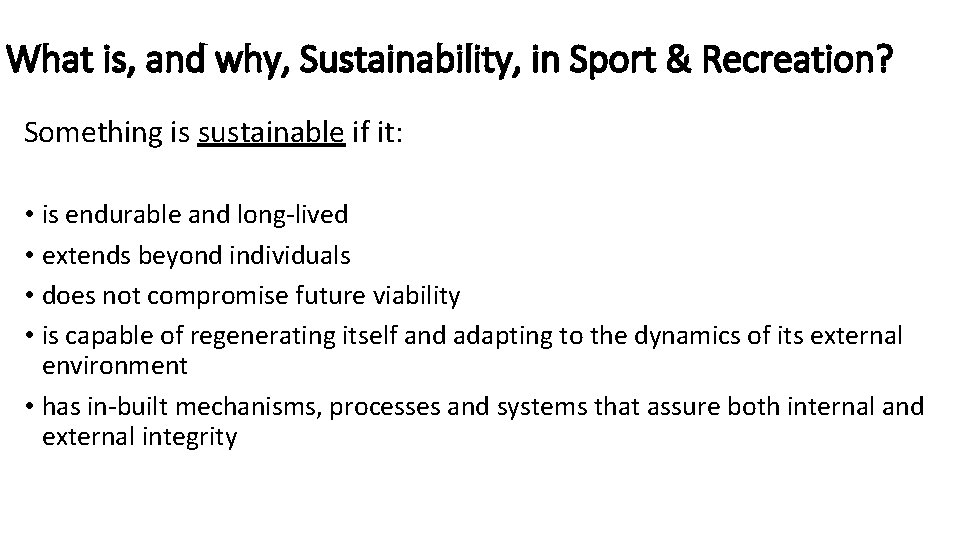 What is, and why, Sustainability, in Sport & Recreation?

Something is sustainable if it:

• is endurable and long-lived
• extends beyond individuals
• does not compromise future viability
• is capable of regenerating itself and adapting to the dynamics of its external environment
• has in-built mechanisms, processes and systems that assure both internal and external integrity